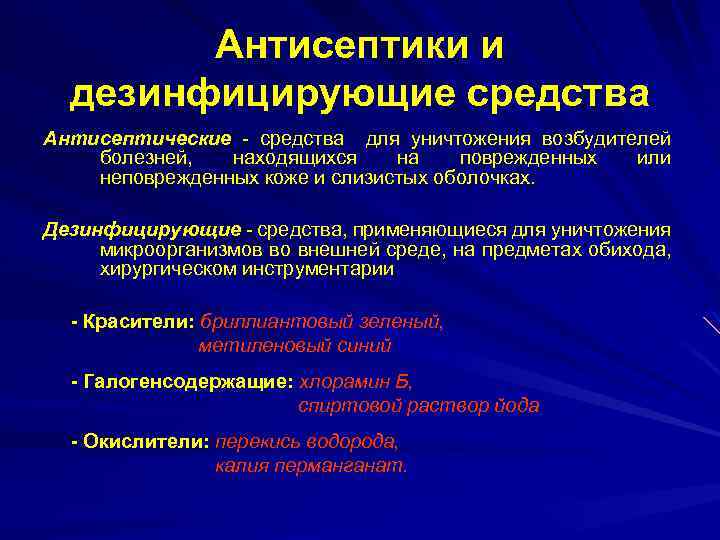 Антисептики и дезинфицирующие средства

Антисептические - средства для уничтожения возбудителей болезней, находящихся на поврежденных или неповрежденных коже и слизистых оболочках.

Дезинфицирующие - средства, применяющиеся для уничтожения микроорганизмов во внешней среде, на предметах обихода, хирургическом инструментарии

- Красители: бриллиантовый зеленый, метиленовый синий

- Галогенсодержащие: хлорамин Б, спиртовой раствор йода

- Окислители: перекись водорода, калия перманганат.